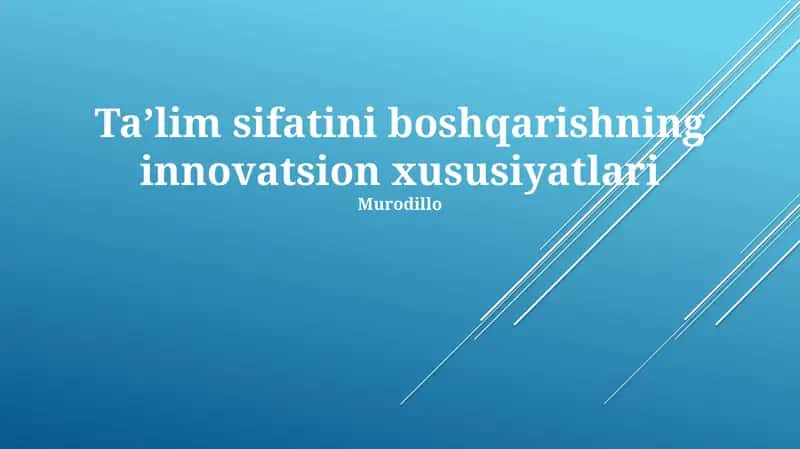 Ta’lim sifatini boshqarishning innovatsion xususiyatlari

Murodillo